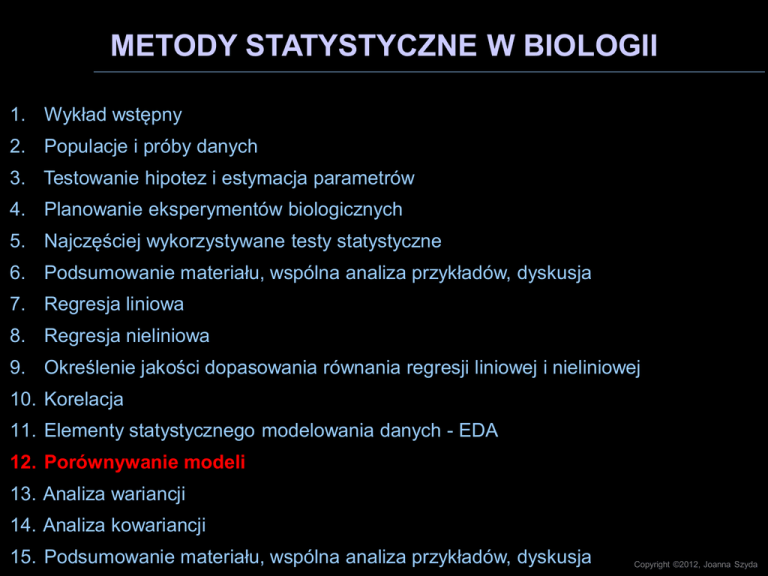 METODY STATYSTYCZNE W BIOLOGII

1. Wykład wstępny
2. Populacje i próby danych
3. Testowanie hipotez i estymacja parametrów
4. Planowanie eksperymentów biologicznych
5. Najczęściej wykorzystywane testy statystyczne
6. Podsumowanie materiału, wspólna analiza przykładów, dyskusja
7. Regresja liniowa
8. Regresja nieliniowa
9. Określenie jakości dopasowania równania regresji liniowej i nieliniowej
10. Korelacja
11. Elementy statystycznego modelowania danych - EDA
12. Porównywanie modeli
13. Analiza wariancji
14. Analiza kowariancji
15. Podsumowanie materiału, wspólna analiza przykładów, dyskusja

Copyright ©2012, Joanna Szyda